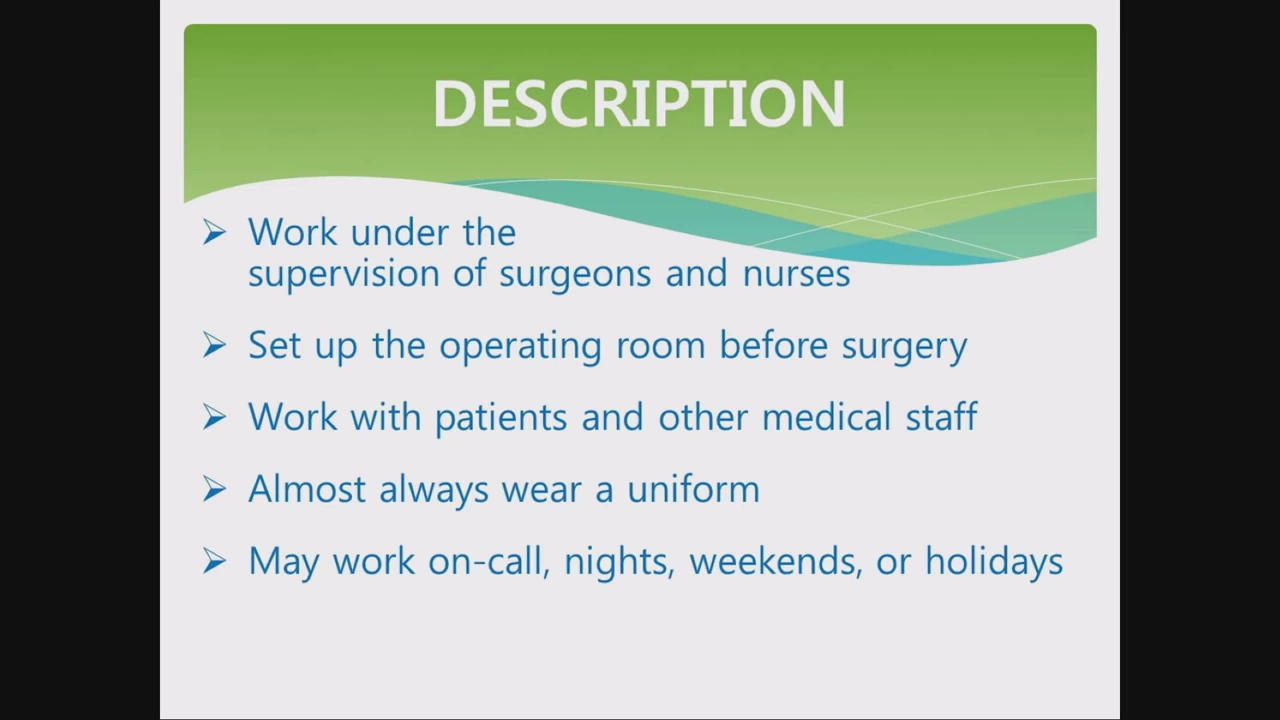 DESCRIPTION

➢ Work under the supervision of surgeons and nurses

➢ Set up the operating room before surgery

➢ Work with patients and other medical staff

➢ Almost always wear a uniform

➢ May work on-call, nights, weekends, or holidays